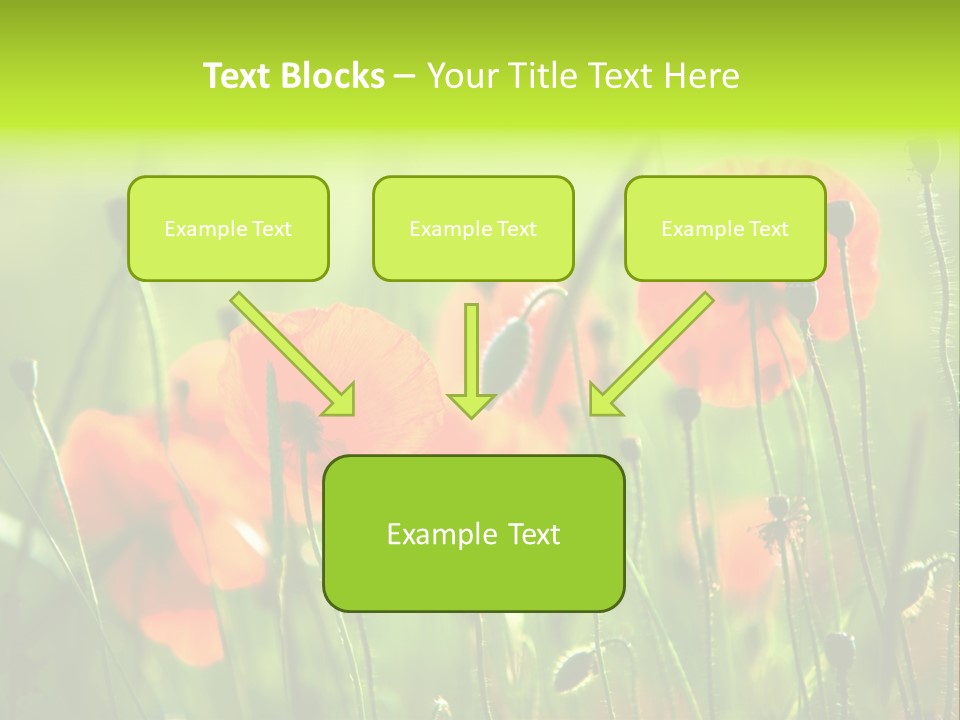 Text Blocks – Your Title Text Here

Example Text

Example Text

Example Text

Example Text